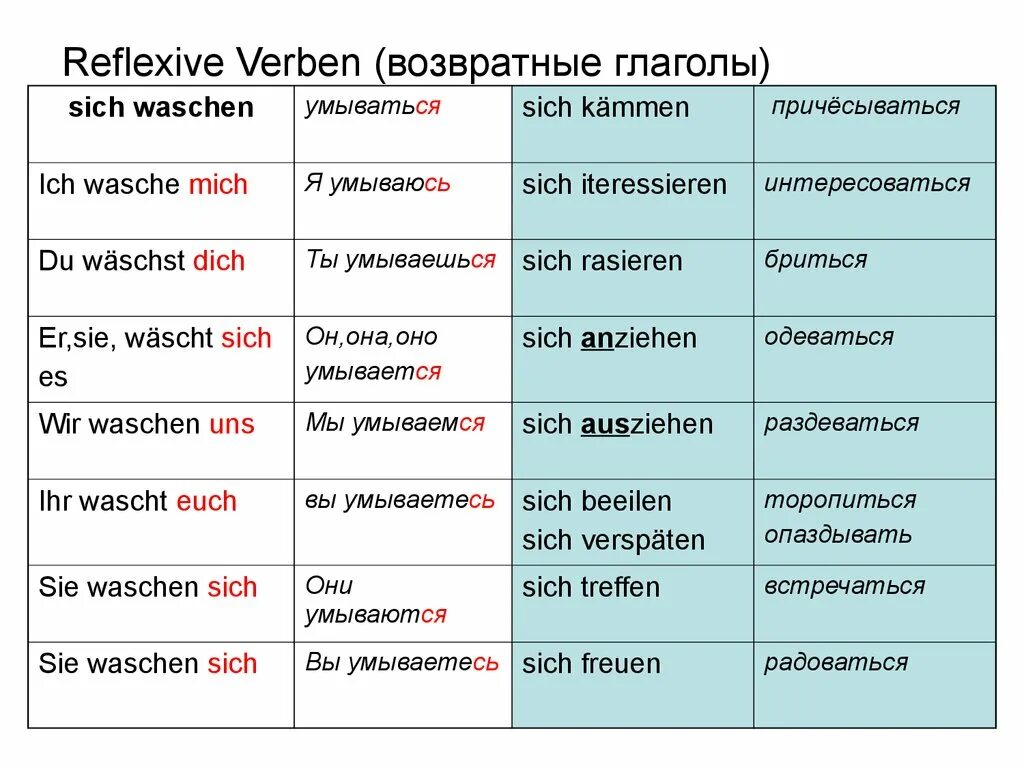 Reflexive Verben (возвратные глаголы)

| sich waschen | умываться | sich kämmen | причёсываться |
|---|---|---|---|
| Ich wasche mich | Я умываюсь | sich iteressieren | интересоваться |
| Du wäschst dich | Ты умываешься | sich rasieren | бриться |
| Er,sie, wäscht sich es | Он,она,оно умывается | sich anziehen | одеваться |
| Wir waschen uns | Мы умываемся | sich ausziehen | раздеваться |
| Ihr wascht euch | вы умываетесь | sich beeilen sich verspäten | торопиться опаздывать |
| Sie waschen sich | Они умываются | sich treffen | встречаться |
| Sie waschen sich | Вы умываетесь | sich freuen | радоваться |